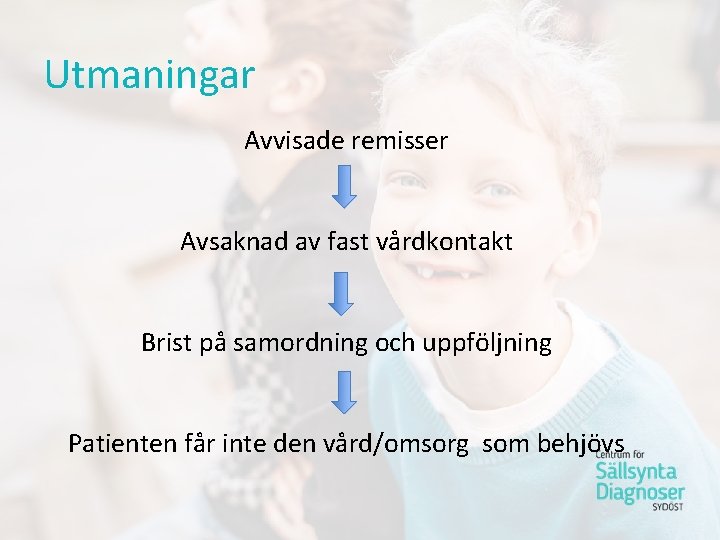 Utmaningar

Avvisade remisser

Avsaknad av fast vårdkontakt

Brist på samordning och uppföljning

Patienten får inte den vård/omsorg som behjövs

Centrum för
Sällsynta
Diagnoser
SYDÖST